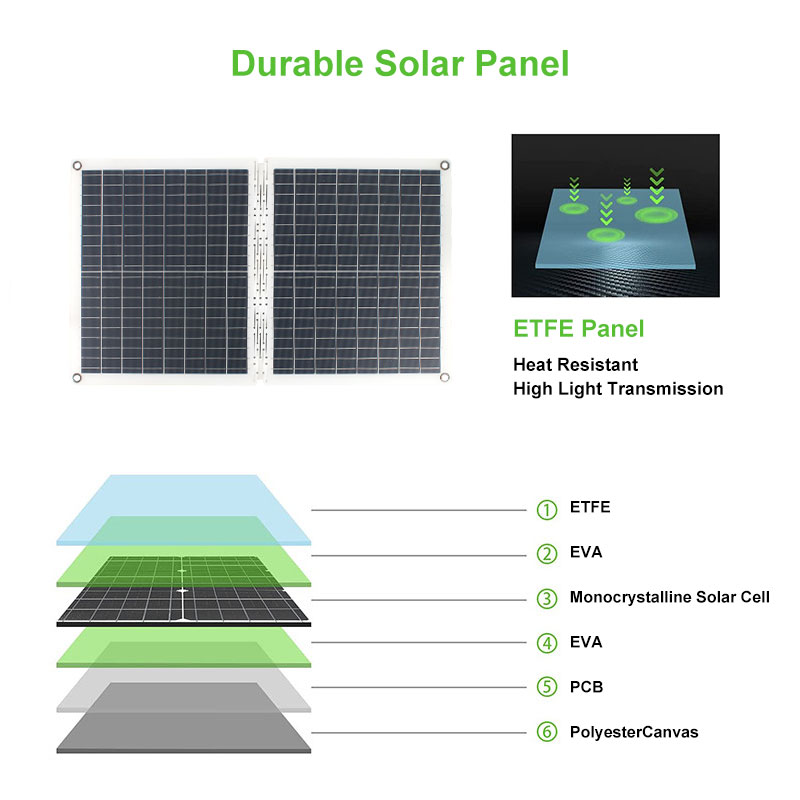 Durable Solar Panel

ETFE Panel

Heat Resistant
High Light Transmission

① ETFE

② EVA

③ Monocrystalline Solar Cell

④ EVA

⑤ PCB

⑥ PolyesterCanvas